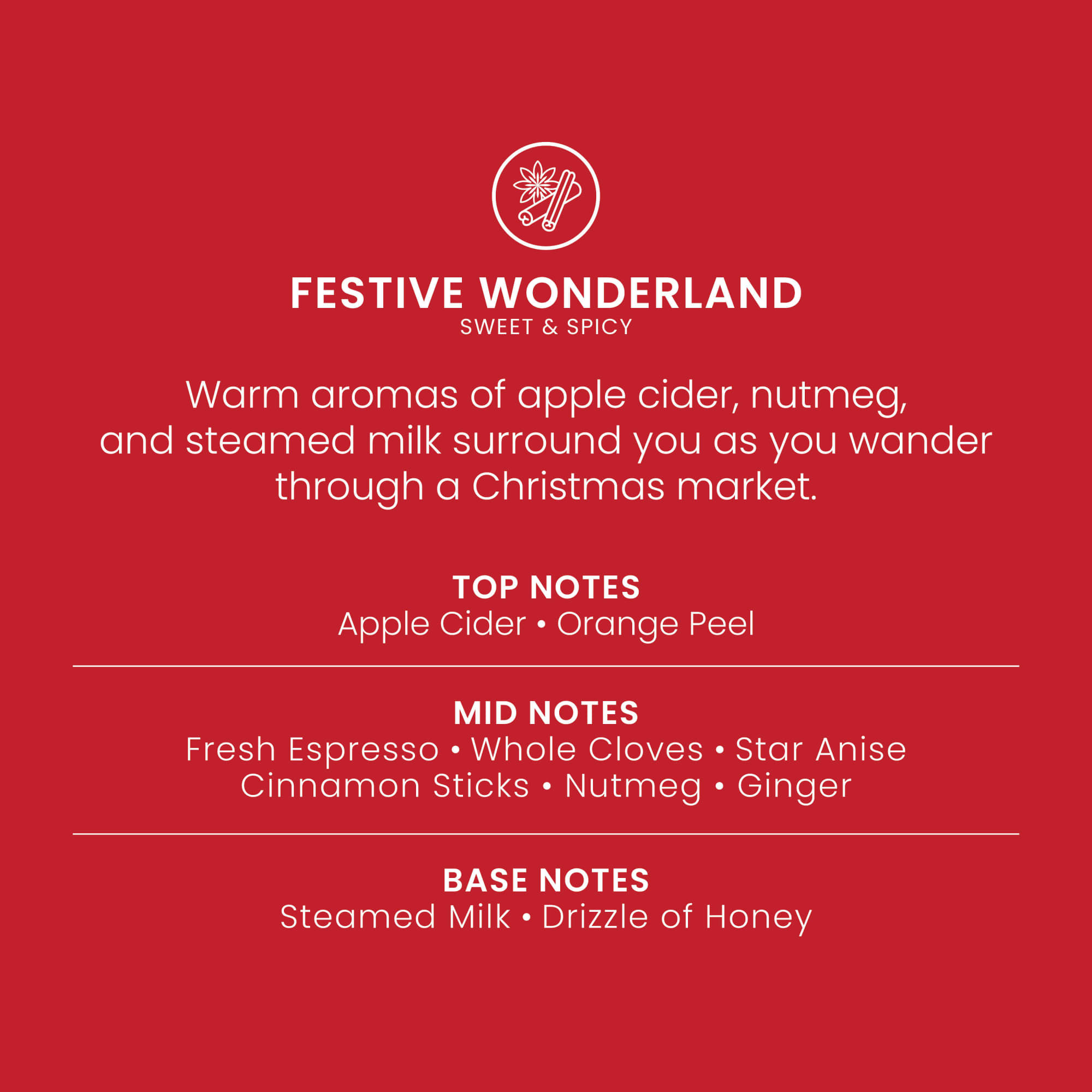 FESTIVE WONDERLAND
SWEET & SPICY

Warm aromas of apple cider, nutmeg, and steamed milk surround you as you wander through a Christmas market.

TOP NOTES
Apple Cider • Orange Peel

MID NOTES
Fresh Espresso • Whole Cloves • Star Anise
Cinnamon Sticks • Nutmeg • Ginger

BASE NOTES
Steamed Milk • Drizzle of Honey